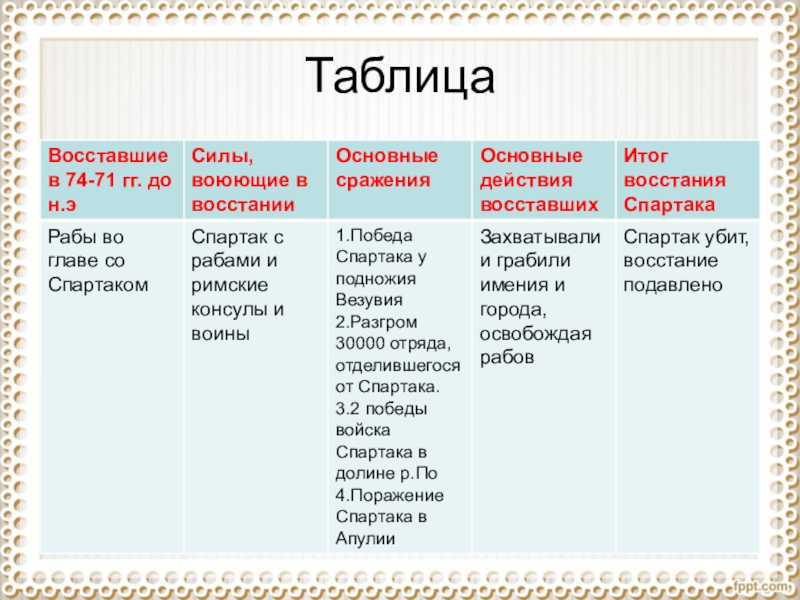 Таблица

| Восставшие в 74-71 гг. до н.э | Силы, воюющие в восстании | Основные сражения | Основные действия восставших | Итог восстания Спартака |
|---|---|---|---|---|
| Рабы во главе со Спартаком | Спартак с рабами и римские консулы и воины | 1.Победа Спартака у подножия Везувия 2.Разгром 30000 отряда, отделившегося от Спартака. 3.2 победы войска Спартака в долине р.По 4.Поражение Спартака в Апулии | Захватывали и грабили имения и города, освобождая рабов | Спартак убит, восстание подавлено |

fppt.com